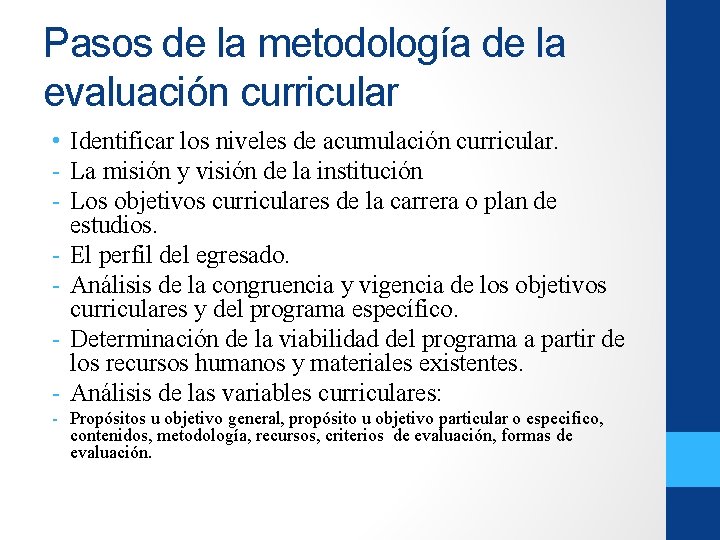 Pasos de la metodología de la evaluación curricular

• Identificar los niveles de acumulación curricular.
- La misión y visión de la institución
- Los objetivos curriculares de la carrera o plan de estudios.
- El perfil del egresado.
- Análisis de la congruencia y vigencia de los objetivos curriculares y del programa específico.
- Determinación de la viabilidad del programa a partir de los recursos humanos y materiales existentes.
- Análisis de las variables curriculares:
- Propósitos u objetivo general, propósito u objetivo particular o especifico, contenidos, metodología, recursos, criterios de evaluación, formas de evaluación.